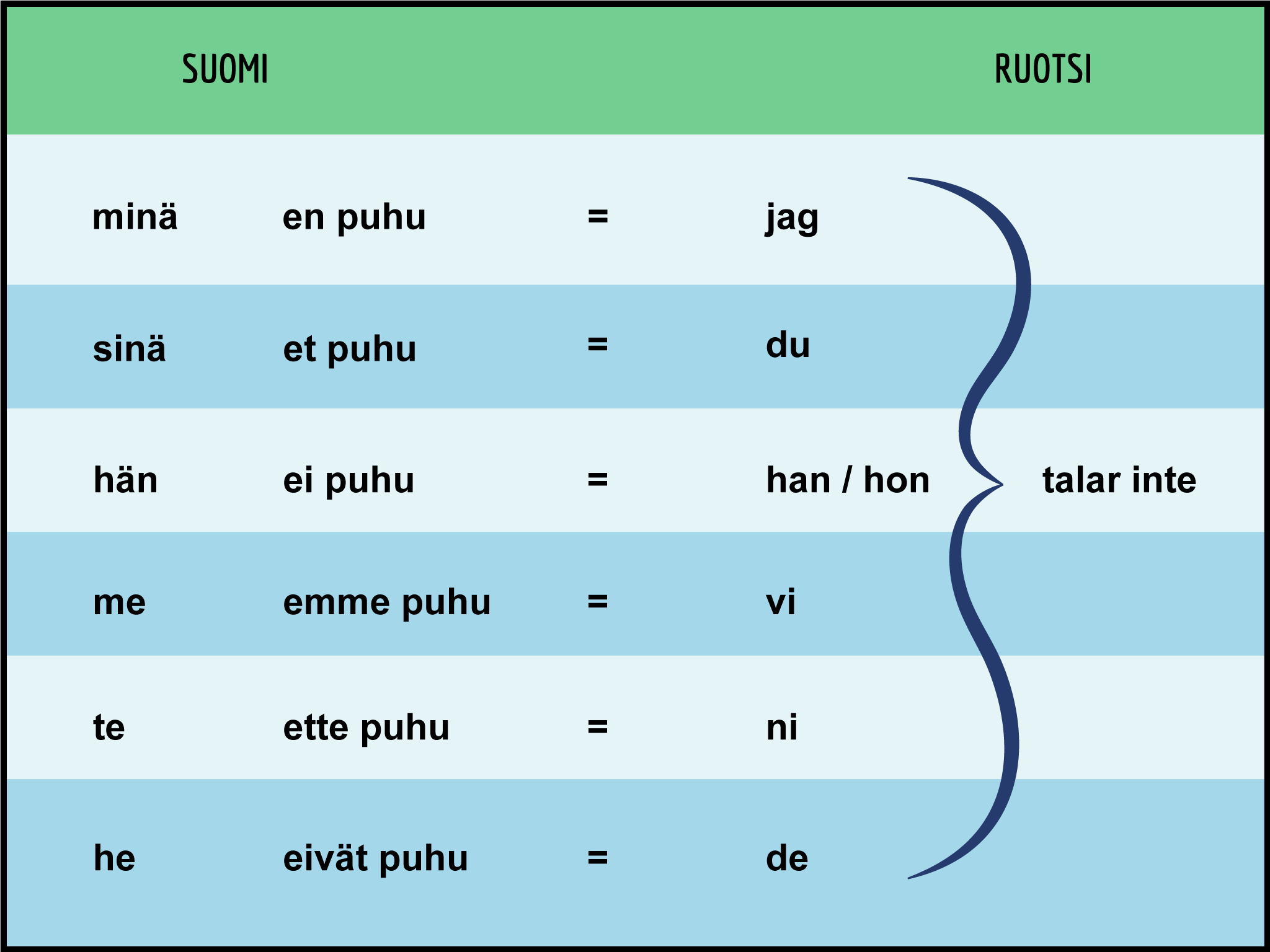 | SUOMI | | | RUOTSI | |
|---|---|---|---|---|
| minä | en puhu | = | jag | |
| sinä | et puhu | = | du | |
| hän | ei puhu | = | han / hon | talar inte |
| me | emme puhu | = | vi | |
| te | ette puhu | = | ni | |
| he | eivät puhu | = | de | |